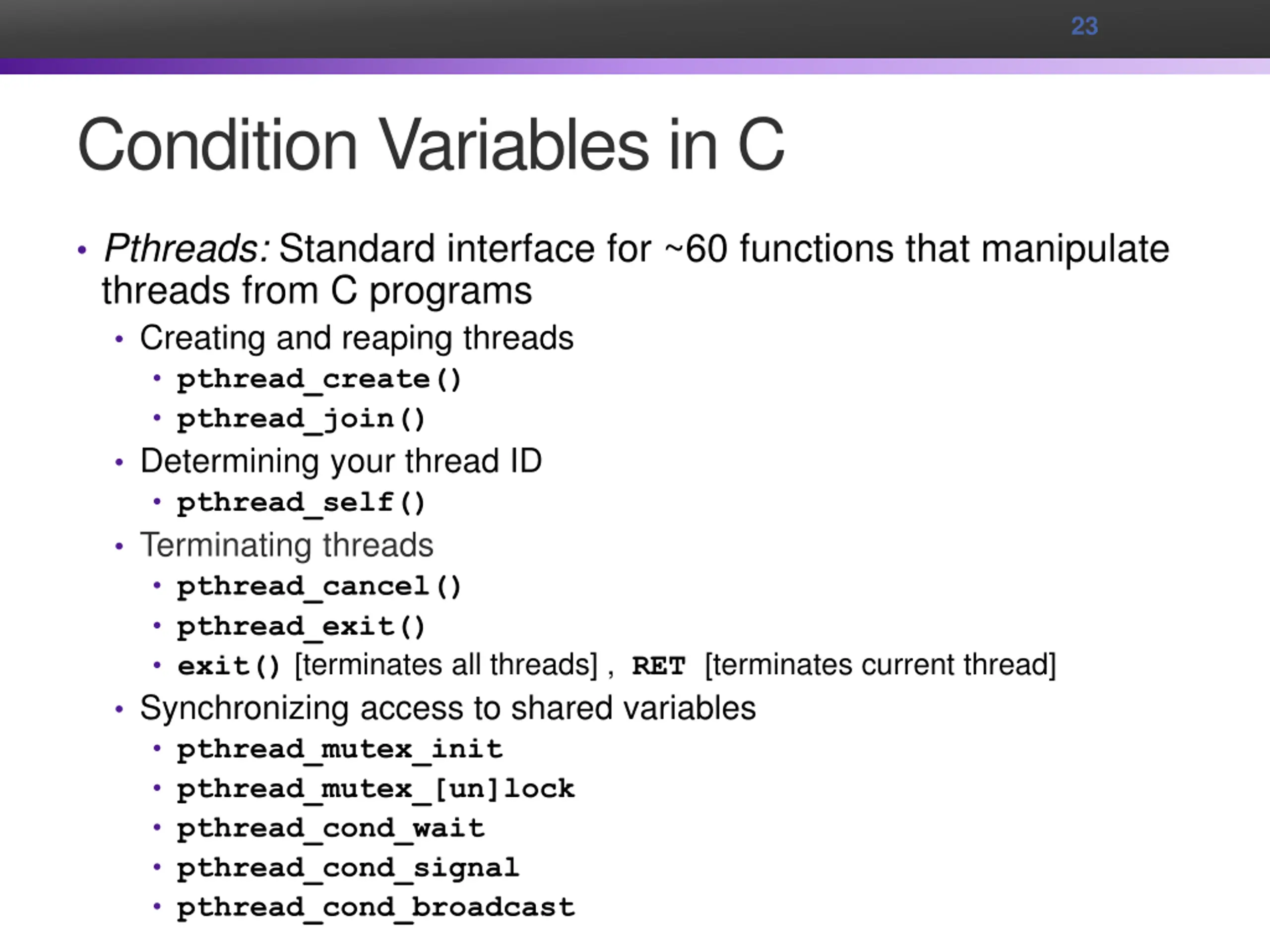 23

Condition Variables in C

• Pthreads: Standard interface for ~60 functions that manipulate threads from C programs
  • Creating and reaping threads
    • pthread_create()
    • pthread_join()
  • Determining your thread ID
    • pthread_self()
  • Terminating threads
    • pthread_cancel()
    • pthread_exit()
    • exit() [terminates all threads] , RET [terminates current thread]
  • Synchronizing access to shared variables
    • pthread_mutex_init
    • pthread_mutex_[un]lock
    • pthread_cond_wait
    • pthread_cond_signal
    • pthread_cond_broadcast